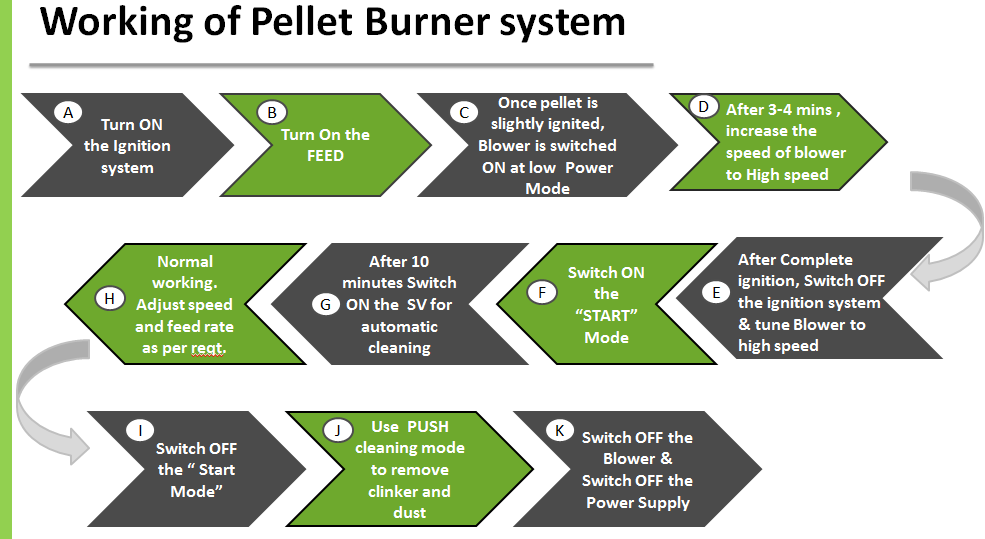 Working of Pellet Burner system

A
Turn ON the Ignition system

B
Turn On the FEED

C
Once pellet is slightly ignited, Blower is switched ON at low Power Mode

D
After 3-4 mins , increase the speed of blower to High speed

E
After Complete ignition, Switch OFF the ignition system & tune Blower to high speed

F
Switch ON the "START" Mode

G
After 10 minutes Switch ON the SV for automatic cleaning

H
Normal working. Adjust speed and feed rate as per reqt.

I
Switch OFF the " Start Mode"

J
Use PUSH cleaning mode to remove clinker and dust

K
Switch OFF the Blower & Switch OFF the Power Supply